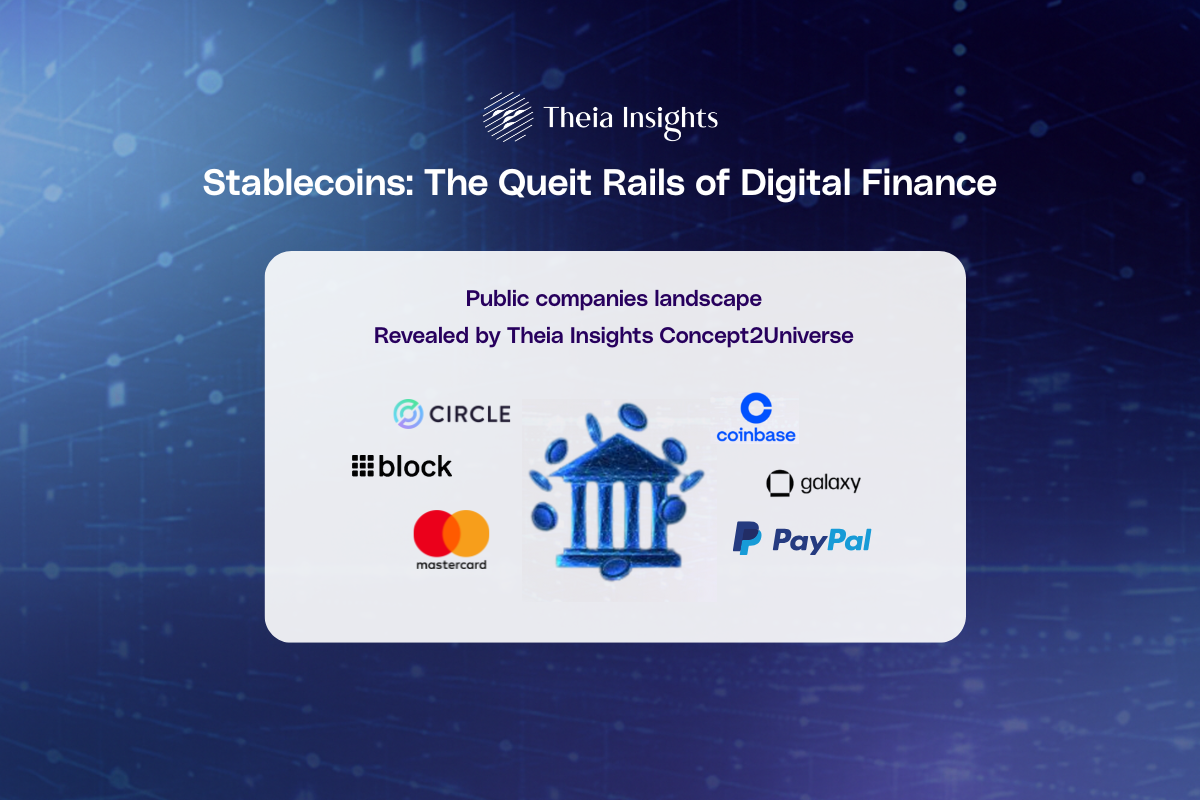 Theia Insights

Stablecoins: The Queit Rails of Digital Finance

Public companies landscape
Revealed by Theia Insights Concept2Universe

CIRCLE
block
mastercard
coinbase
galaxy
PayPal